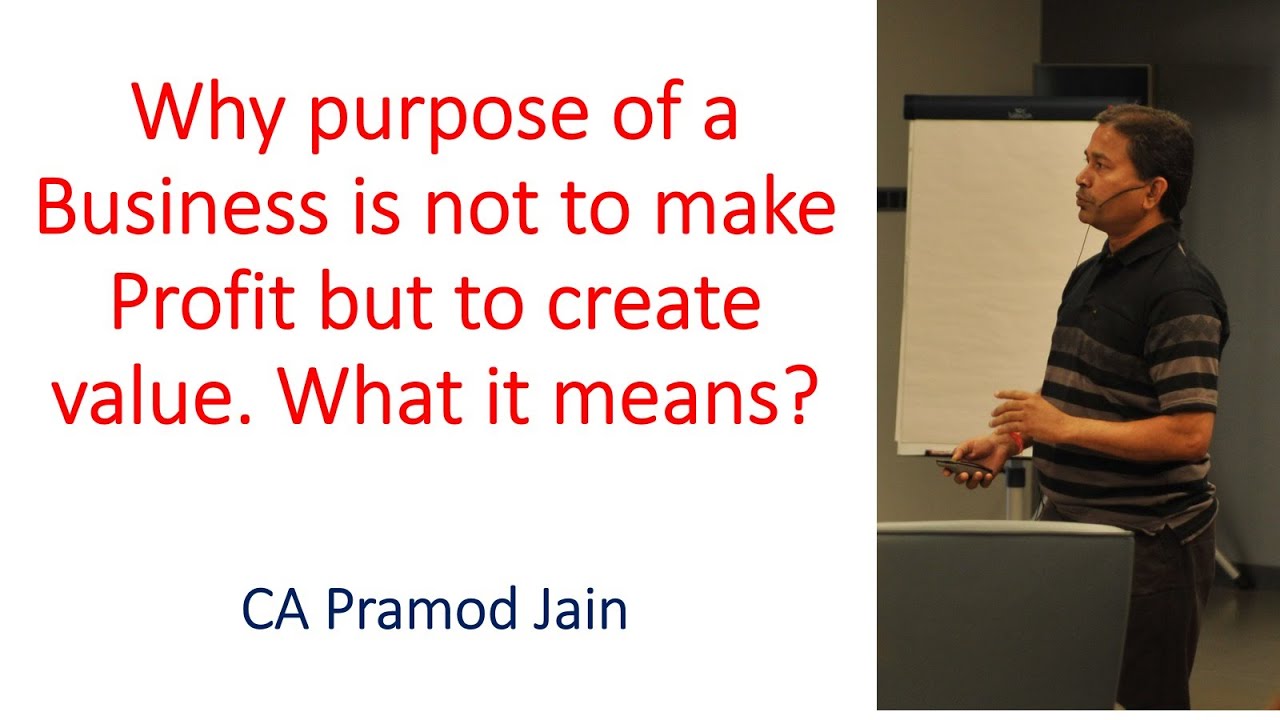 Why purpose of a Business is not to make Profit but to create value. What it means?

CA Pramod Jain